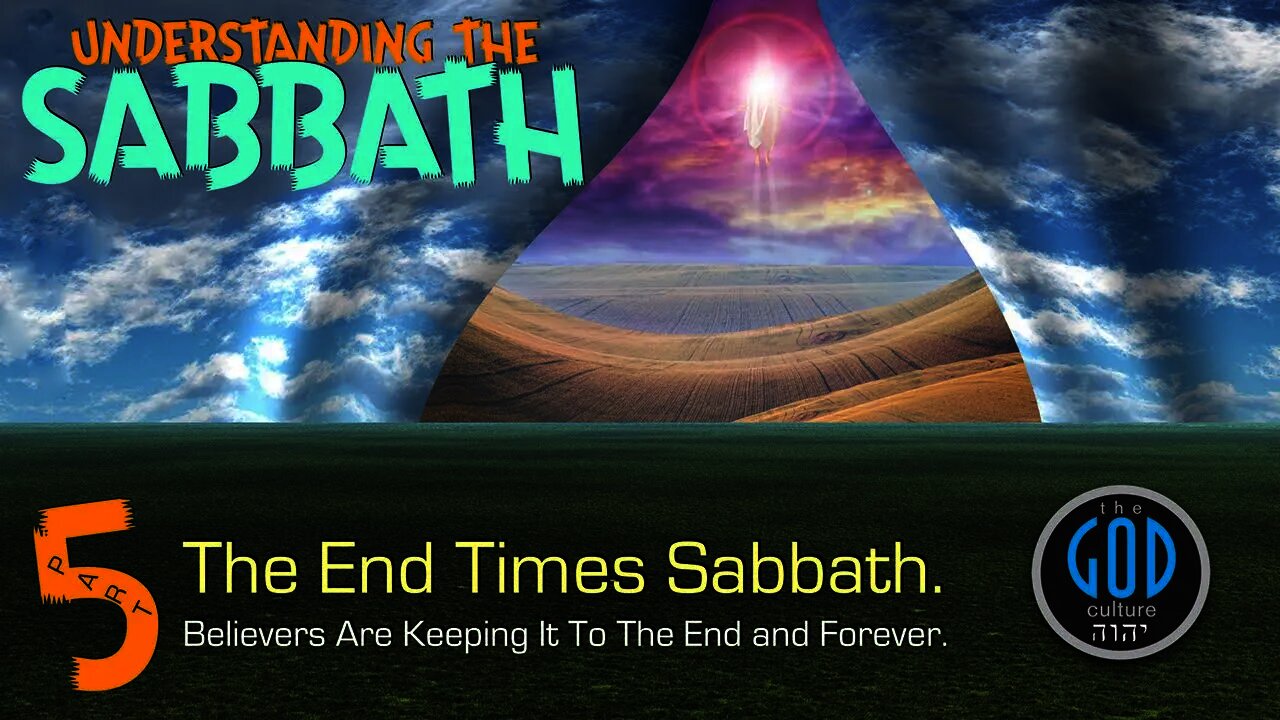 UNDERSTANDING THE
SABBATH

PART 5

The End Times Sabbath.
Believers Are Keeping It To The End and Forever.

the
GOD
culture
יהוה